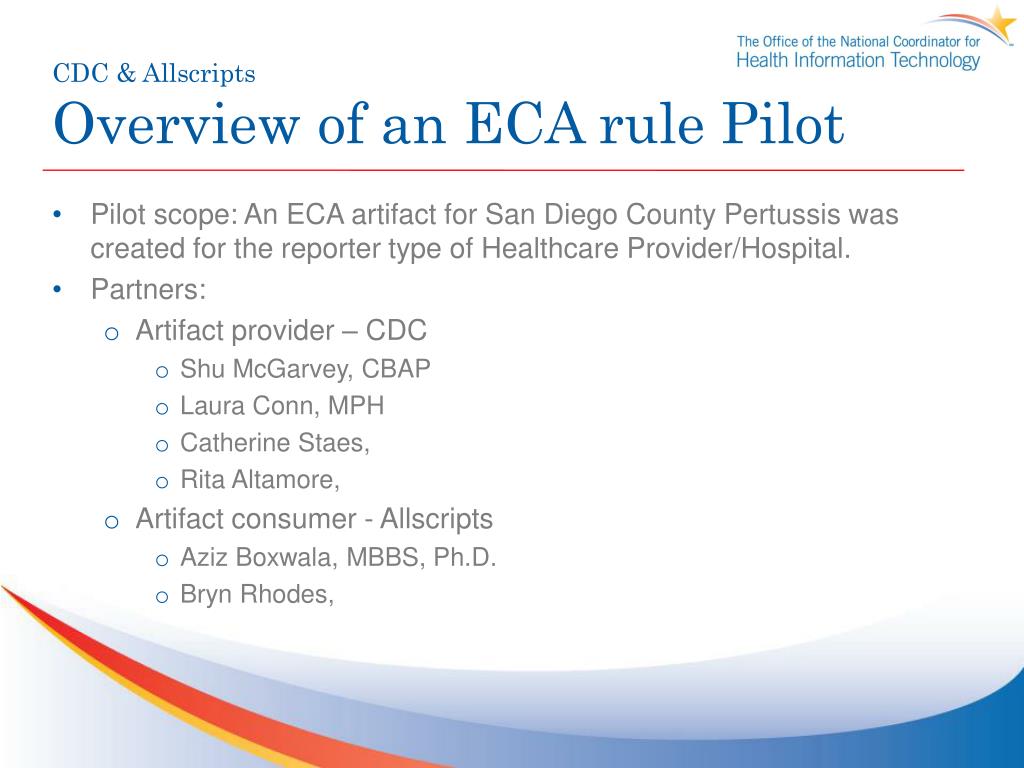 The Office of the National Coordinator for
Health Information Technology

CDC & Allscripts
Overview of an ECA rule Pilot

• Pilot scope: An ECA artifact for San Diego County Pertussis was created for the reporter type of Healthcare Provider/Hospital.
• Partners:
  o Artifact provider – CDC
    o Shu McGarvey, CBAP
    o Laura Conn, MPH
    o Catherine Staes,
    o Rita Altamore,
  o Artifact consumer - Allscripts
    o Aziz Boxwala, MBBS, Ph.D.
    o Bryn Rhodes,